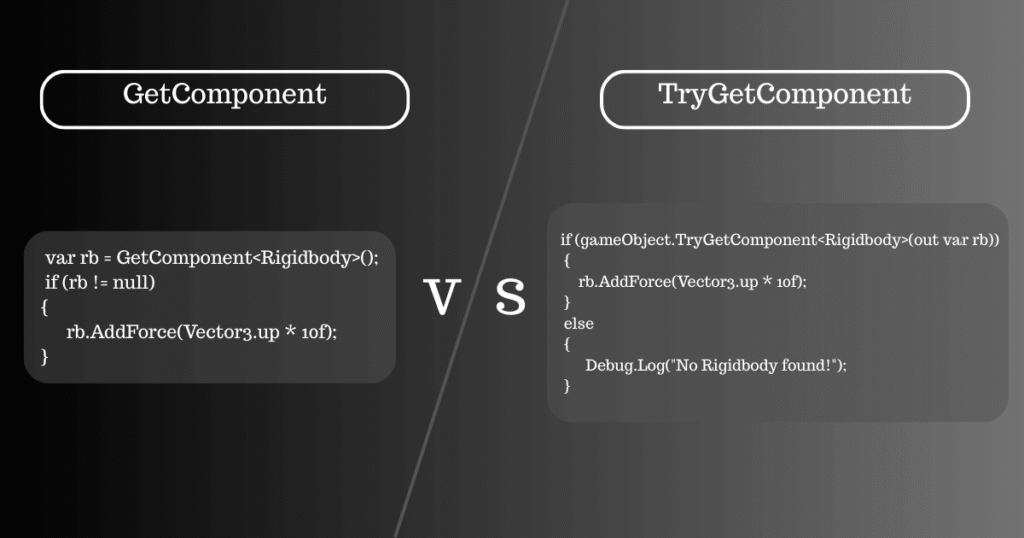 GetComponent

var rb = GetComponent<Rigidbody>();
if (rb != null)
{
rb.AddForce(Vector3.up * 10f);
}

V S

TryGetComponent

if (gameObject.TryGetComponent<Rigidbody>(out var rb))
{
rb.AddForce(Vector3.up * 10f);
}
else
{
Debug.Log("No Rigidbody found!");
}